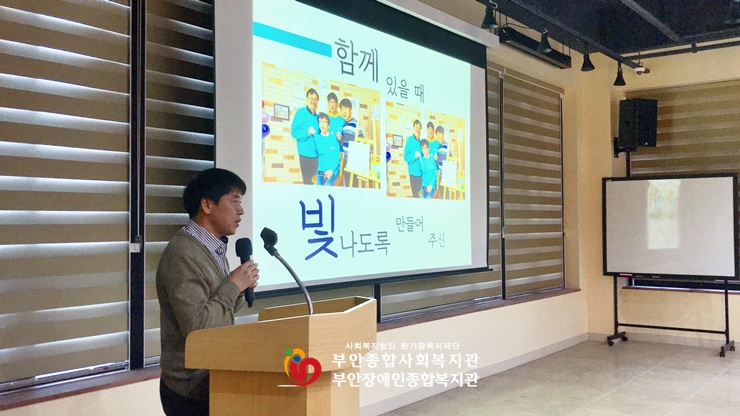 함께 있을 때

빛나도록 만들어 주신

사회복지법인 한기장복지재단
부안종합사회복지관
부안장애인종합복지관